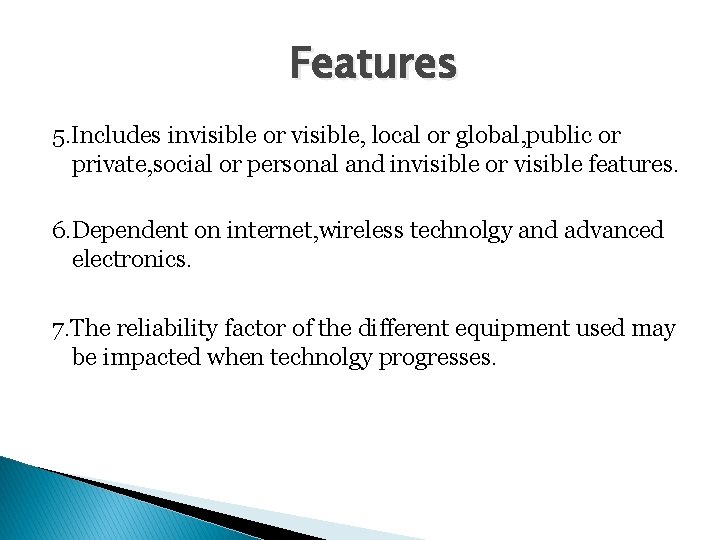 Features

5.Includes invisible or visible, local or global,public or private,social or personal and invisible or visible features.

6.Dependent on internet,wireless technolgy and advanced electronics.

7.The reliability factor of the different equipment used may be impacted when technolgy progresses.